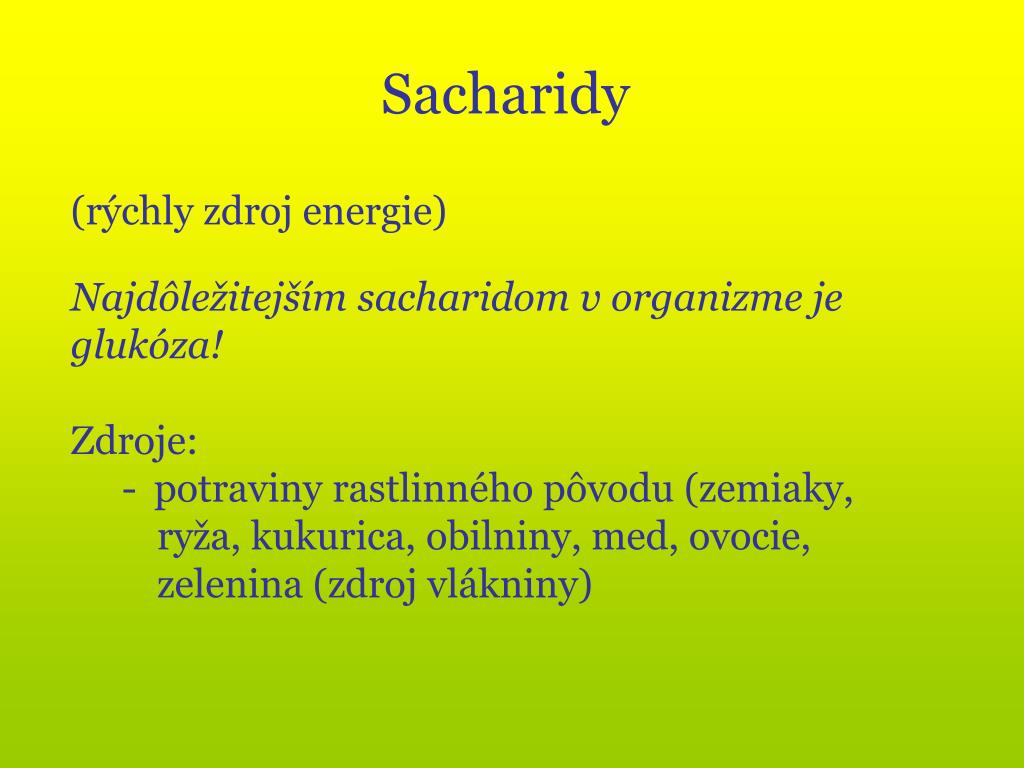 Sacharidy

(rýchly zdroj energie)

Najdôležitejším sacharidom v organizme je glukóza!

Zdroje:
- potraviny rastlinného pôvodu (zemiaky, ryža, kukurica, obilniny, med, ovocie, zelenina (zdroj vlákniny)